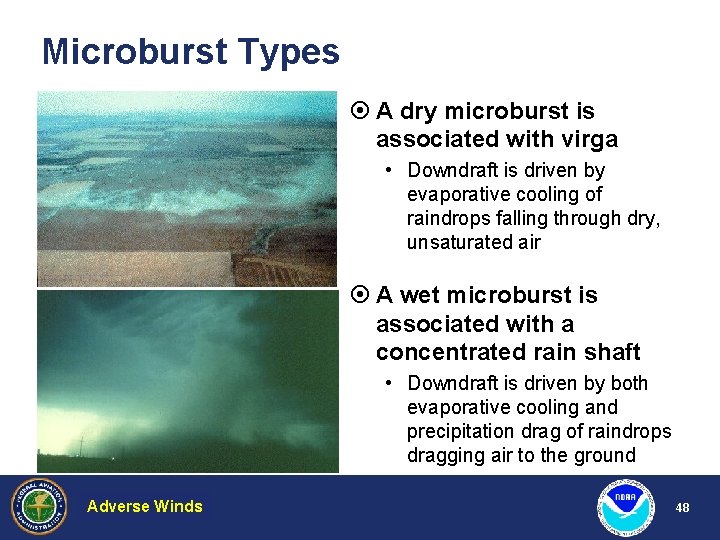 Microburst Types

⊙ A dry microburst is associated with virga

• Downdraft is driven by evaporative cooling of raindrops falling through dry, unsaturated air

⊙ A wet microburst is associated with a concentrated rain shaft

• Downdraft is driven by both evaporative cooling and precipitation drag of raindrops dragging air to the ground

FEDERAL AVIATION ADMINISTRATION

Adverse Winds

NOAA

48